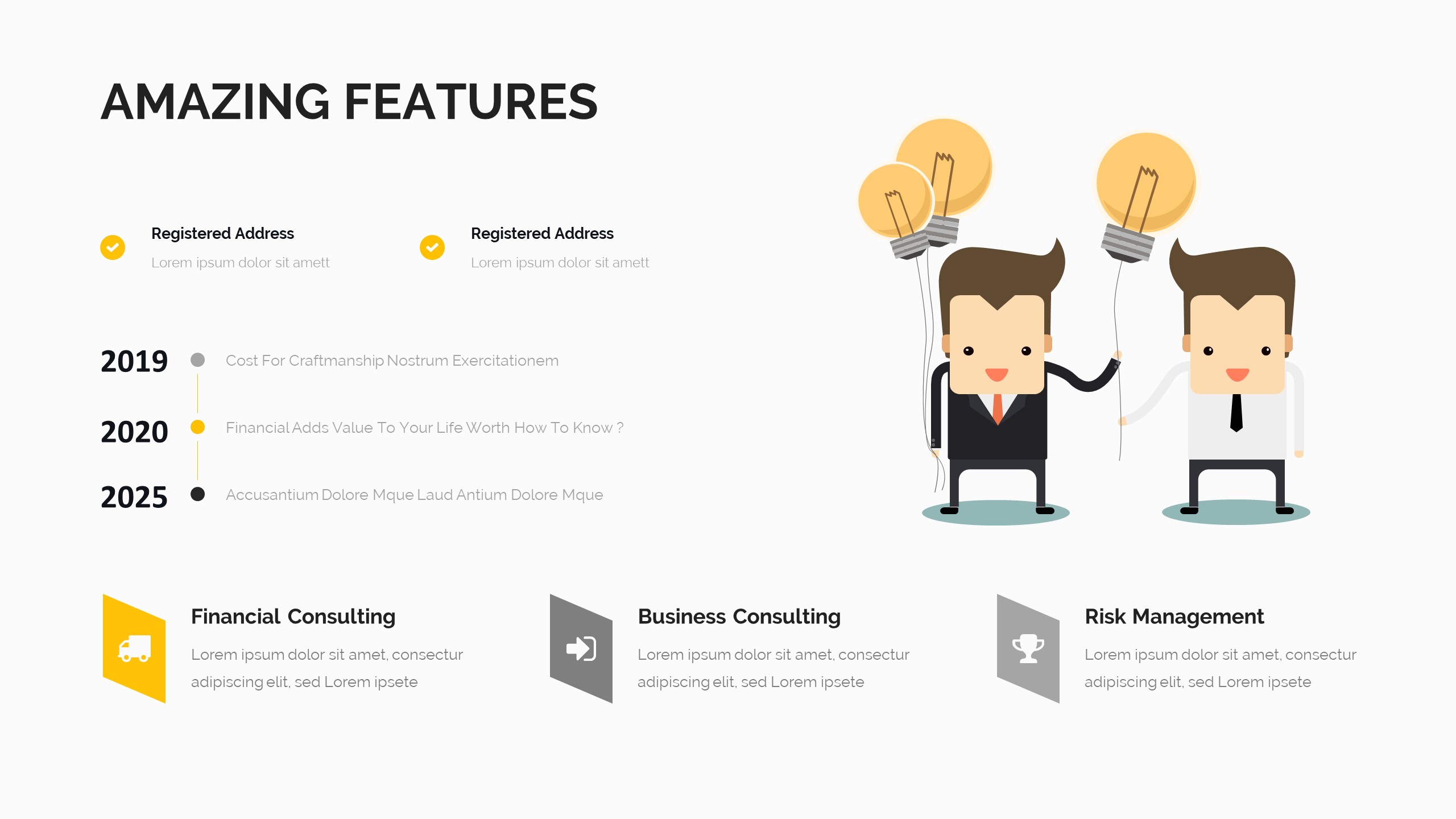 AMAZING FEATURES

Registered Address
Lorem ipsum dolor sit amett

Registered Address
Lorem ipsum dolor sit amett

2019 Cost For Craftmanship Nostrum Exercitationem

2020 Financial Adds Value To Your Life Worth How To Know ?

2025 Accusantium Dolore Mque Laud Antium Dolore Mque

Financial Consulting
Lorem ipsum dolor sit amet, consectur adipiscing elit, sed Lorem ipsete

Business Consulting
Lorem ipsum dolor sit amet, consectur adipiscing elit, sed Lorem ipsete

Risk Management
Lorem ipsum dolor sit amet, consectur adipiscing elit, sed Lorem ipsete